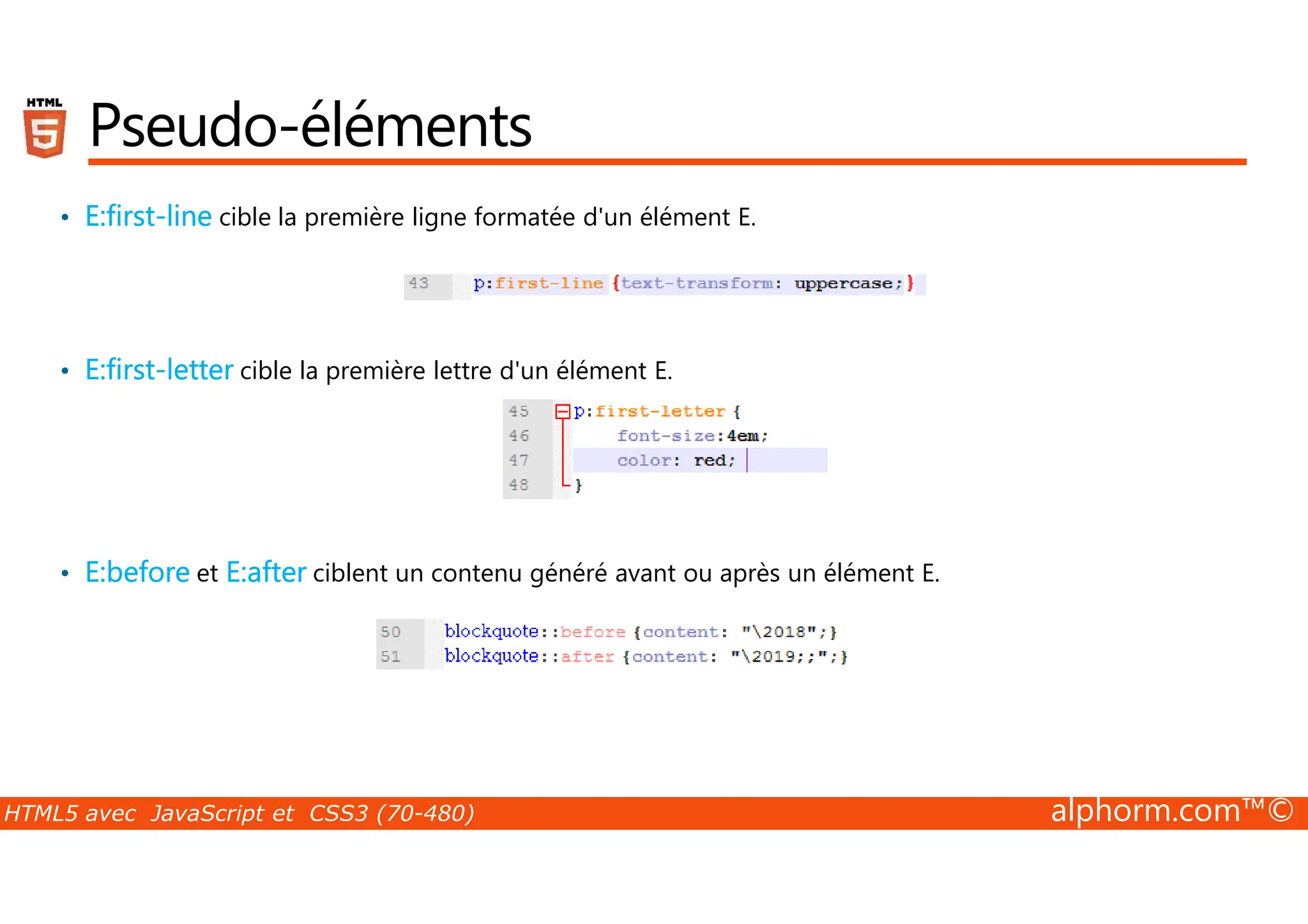 HTML 5

Pseudo-éléments

• E:first-line cible la première ligne formatée d'un élément E.

43 p:first-line {text-transform: uppercase;}

• E:first-letter cible la première lettre d'un élément E.

45 p:first-letter {
46 font-size:4em;
47 color: red;
48 }

• E:before et E:after ciblent un contenu généré avant ou après un élément E.

50 blockquote::before {content: "\2018";}
51 blockquote::after {content: "\2019;;";}

HTML5 avec JavaScript et CSS3 (70-480)

alphorm.com™©